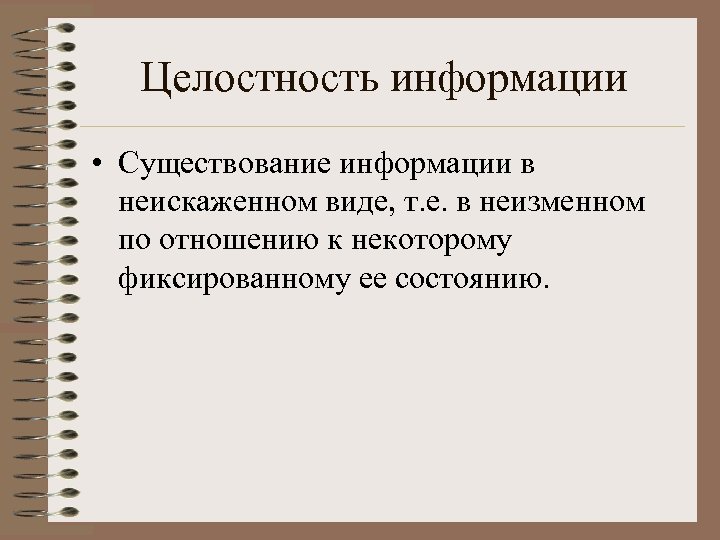 Целостность информации

• Существование информации в неискаженном виде, т.е. в неизменном по отношению к некоторому фиксированному ее состоянию.